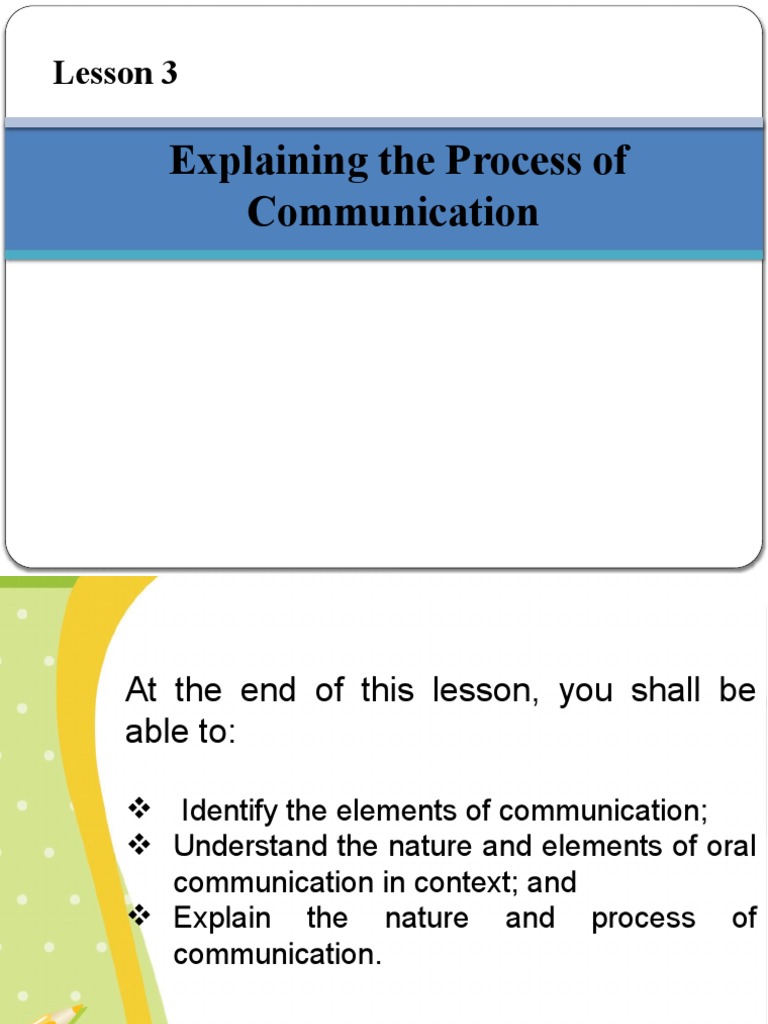 Lesson 3

Explaining the Process of Communication

At the end of this lesson, you shall be able to:

❖ Identify the elements of communication;
❖ Understand the nature and elements of oral communication in context; and
❖ Explain the nature and process of communication.